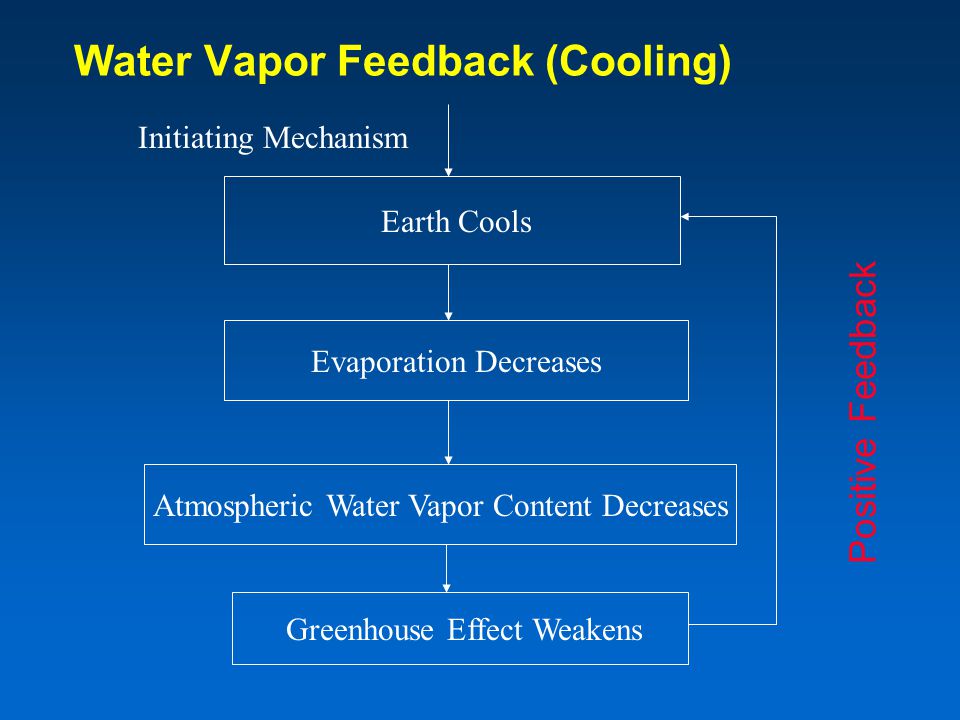 Water Vapor Feedback (Cooling)

Initiating Mechanism

Earth Cools

Evaporation Decreases

Atmospheric Water Vapor Content Decreases

Greenhouse Effect Weakens

Positive Feedback